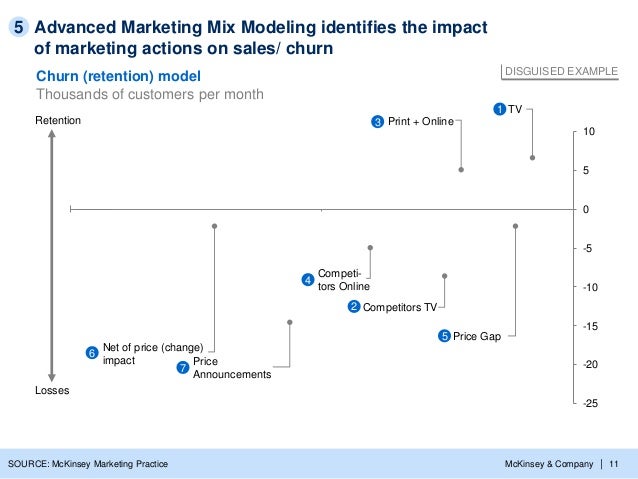 5 Advanced Marketing Mix Modeling identifies the impact of marketing actions on sales/ churn

Churn (retention) model
Thousands of customers per month

DISGUISED EXAMPLE

Retention

Losses

1 TV

3 Print + Online

4 Competitors Online

2 Competitors TV

5 Price Gap

6 Net of price (change) impact

7 Price Announcements

10
5
0
-5
-10
-15
-20
-25

SOURCE: McKinsey Marketing Practice

McKinsey & Company | 11